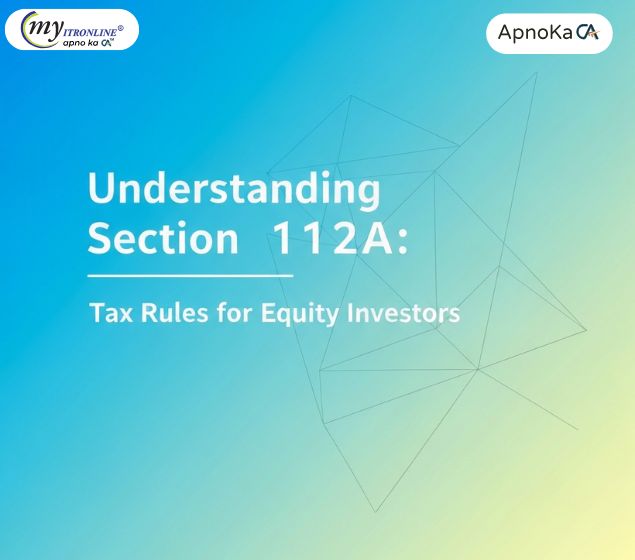 my ITRONLINE®
apno ka CA

ApnoKa CA

Understanding Section 112A:

Tax Rules for Equity Investors